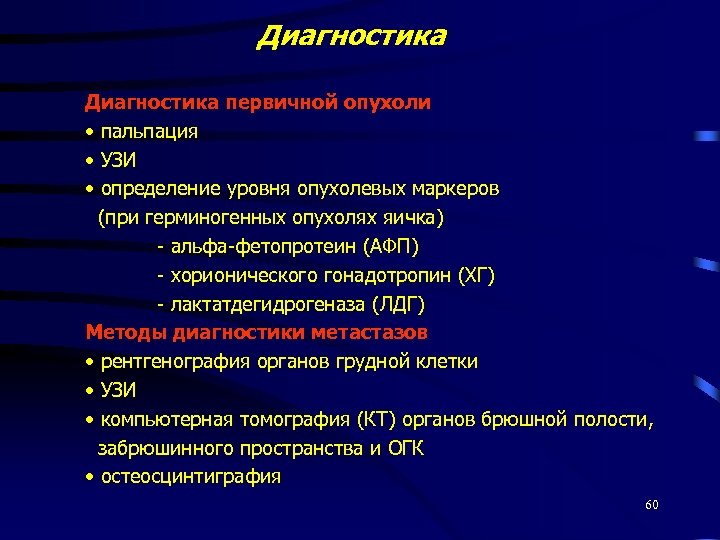 Диагностика

Диагностика первичной опухоли
• пальпация
• УЗИ
• определение уровня опухолевых маркеров (при герминогенных опухолях яичка)
- альфа-фетопротеин (АФП)
- хорионического гонадотропин (ХГ)
- лактатдегидрогеназа (ЛДГ)
Методы диагностики метастазов
• рентгенография органов грудной клетки
• УЗИ
• компьютерная томография (КТ) органов брюшной полости, забрюшинного пространства и ОГК
• остеосцинтиграфия

60